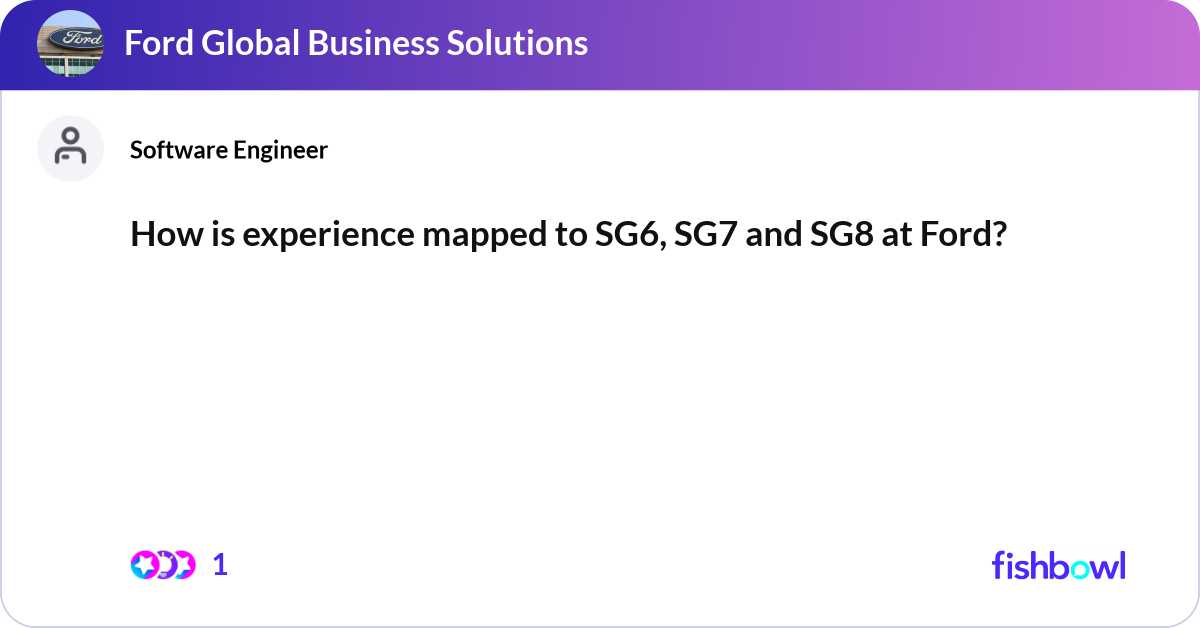 Ford

Ford Global Business Solutions

Software Engineer

How is experience mapped to SG6, SG7 and SG8 at Ford?

1

fishbowl